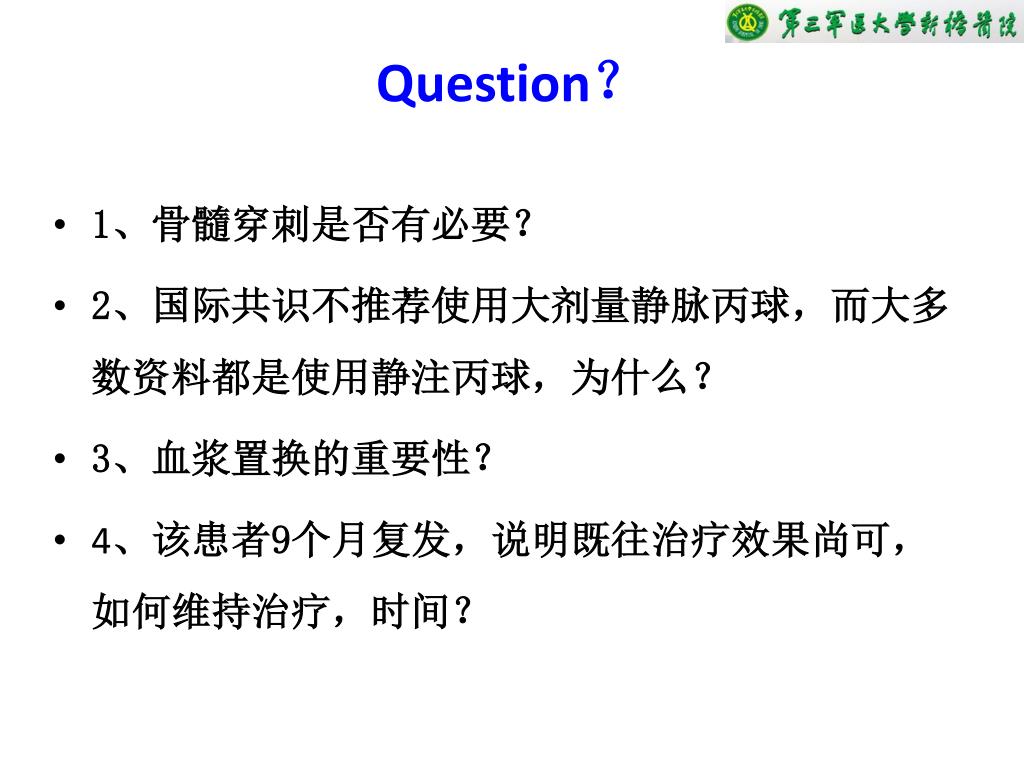 第三军医大学新桥医院

Question？

• 1、骨髓穿刺是否有必要？

• 2、国际共识不推荐使用大剂量静脉丙球，而大多数资料都是使用静注丙球，为什么？

• 3、血浆置换的重要性？

• 4、该患者9个月复发，说明既往治疗效果尚可，如何维持治疗，时间？